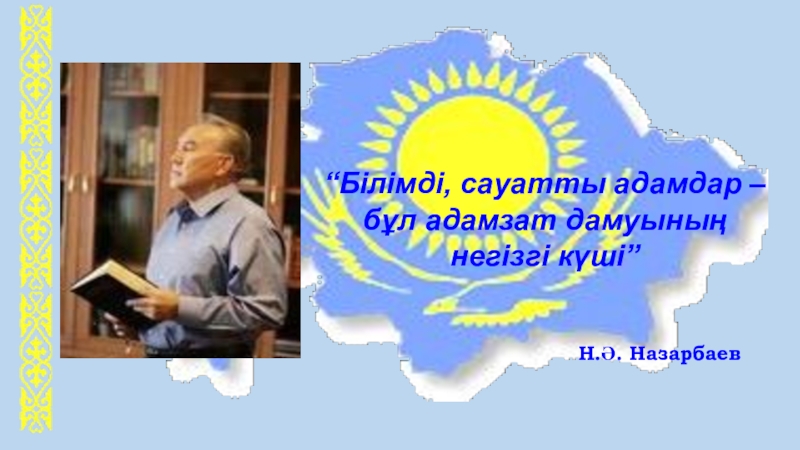 “Білімді, сауатты адамдар – бұл адамзат дамуының негізгі күші”

Н.Ә. Назарбаев